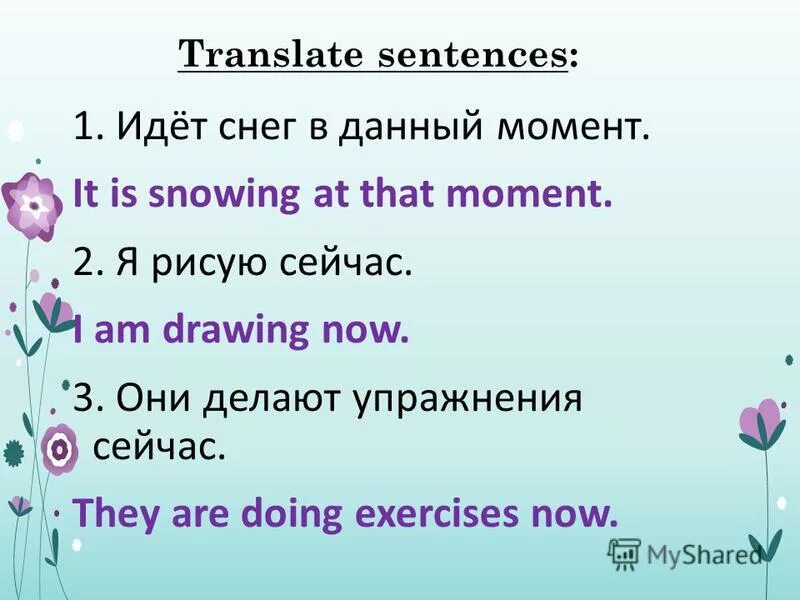 Translate sentences:

1. Идёт снег в данный момент.

It is snowing at that moment.

2. Я рисую сейчас.

I am drawing now.

3. Они делают упражнения сейчас.

They are doing exercises now.

MyShared